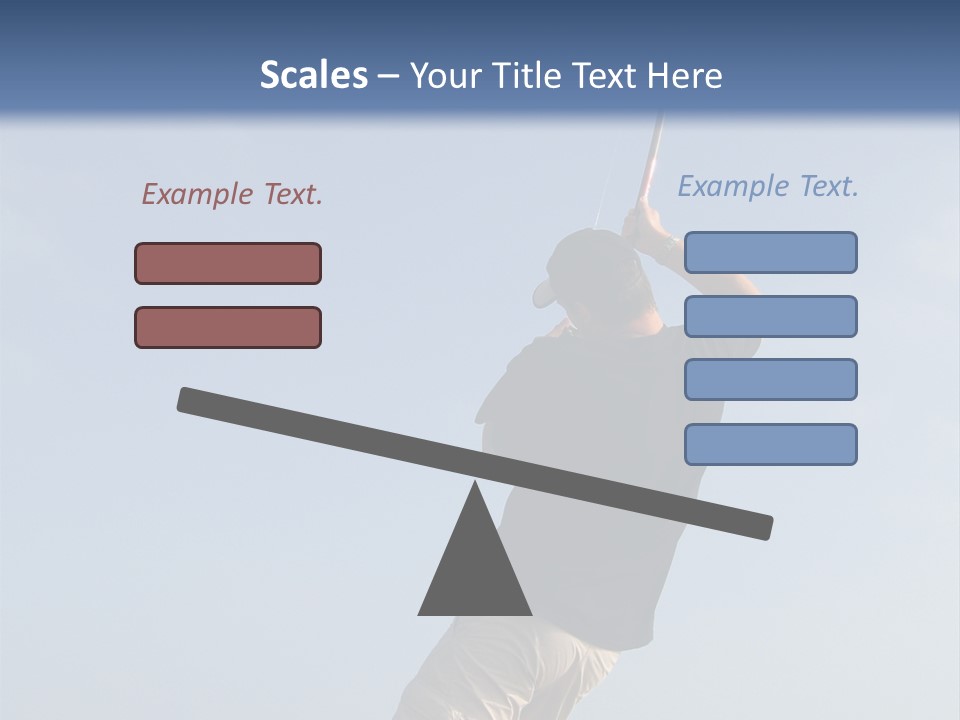 Scales – Your Title Text Here

Example Text.

Example Text.